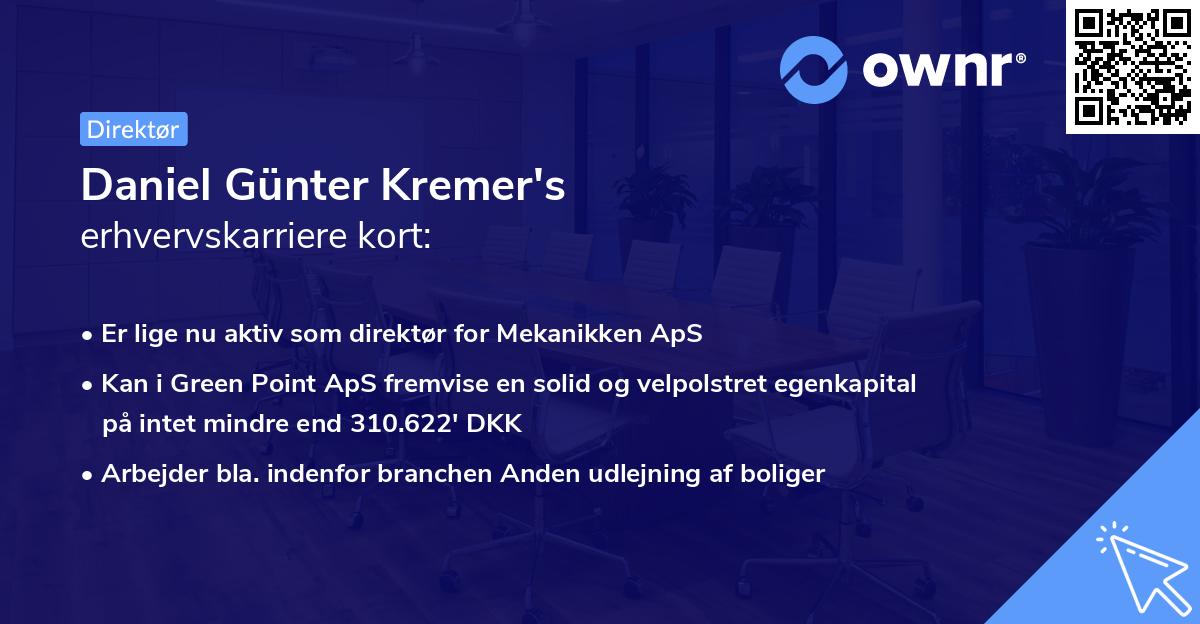 ownr®

Direktør

Daniel Günter Kremer's
erhvervskarriere kort:

• Er lige nu aktiv som direktør for Mekanikken ApS
• Kan i Green Point ApS fremvise en solid og velpolstret egenkapital på intet mindre end 310.622' DKK
• Arbejder bla. indenfor branchen Anden udlejning af boliger